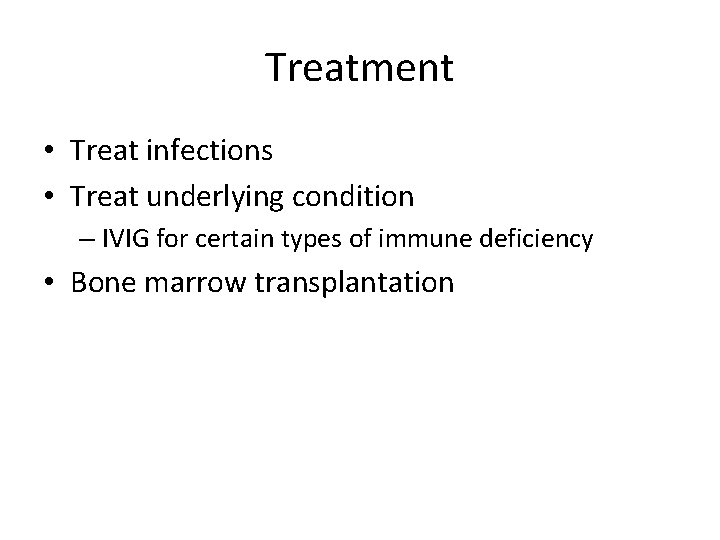 Treatment

• Treat infections
• Treat underlying condition
  – IVIG for certain types of immune deficiency
• Bone marrow transplantation